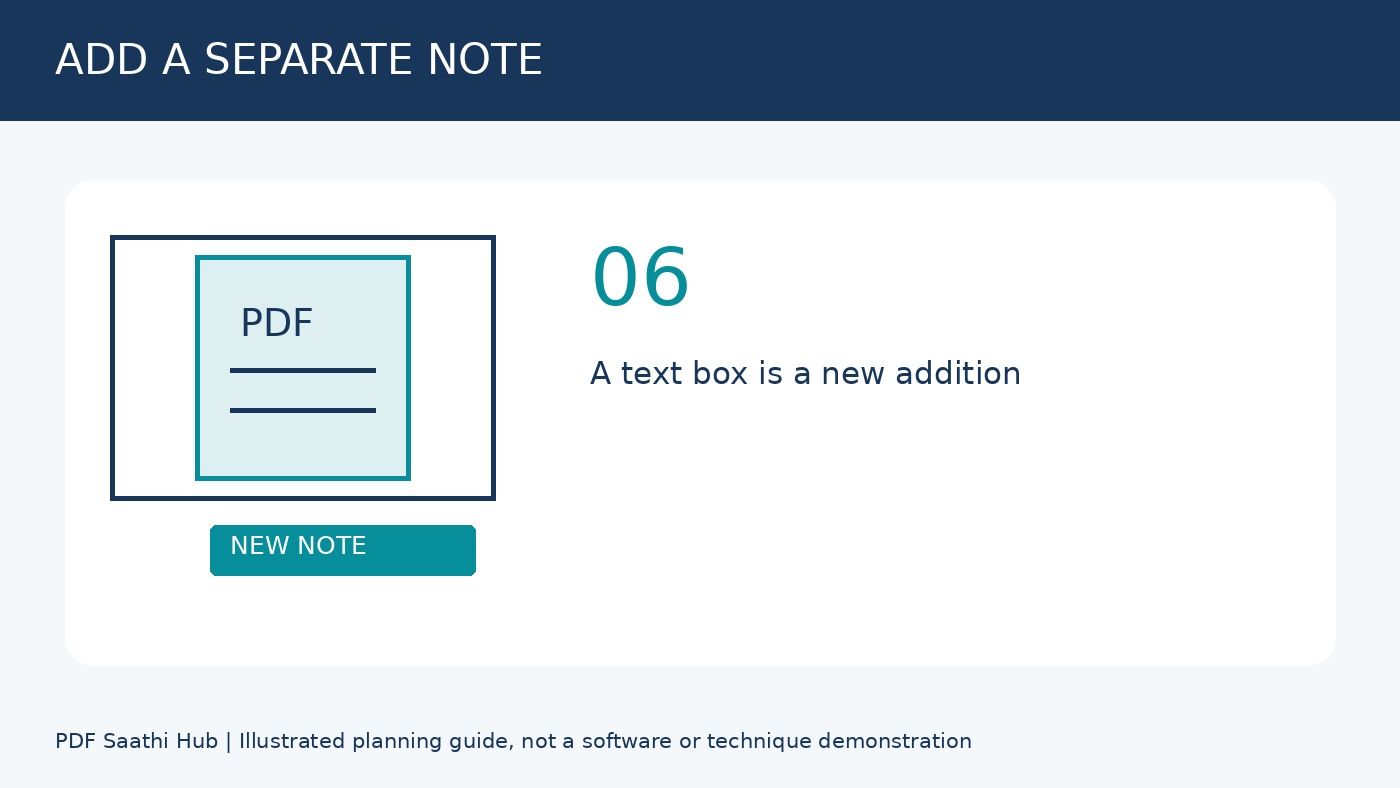 ADD A SEPARATE NOTE

PDF

NEW NOTE

06

A text box is a new addition

PDF Saathi Hub | Illustrated planning guide, not a software or technique demonstration